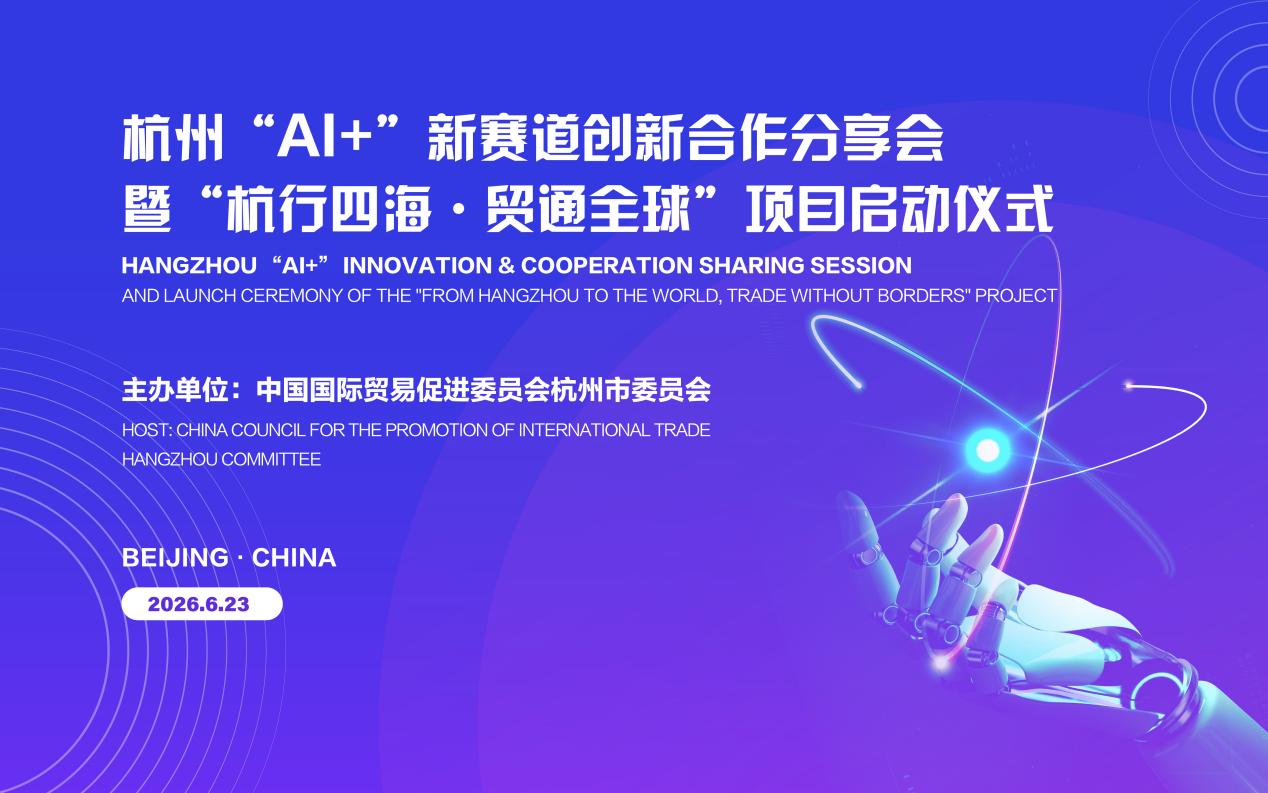 杭州“AI+”新赛道创新合作分享会
暨“杭行四海·贸通全球”项目启动仪式

HANGZHOU“AI+”INNOVATION & COOPERATION SHARING SESSION
AND LAUNCH CEREMONY OF THE "FROM HANGZHOU TO THE WORLD, TRADE WITHOUT BORDERS" PROJECT

主办单位：中国国际贸易促进委员会杭州市委员会
HOST: CHINA COUNCIL FOR THE PROMOTION OF INTERNATIONAL TRADE HANGZHOU COMMITTEE

BEIJING · CHINA
2026.6.23